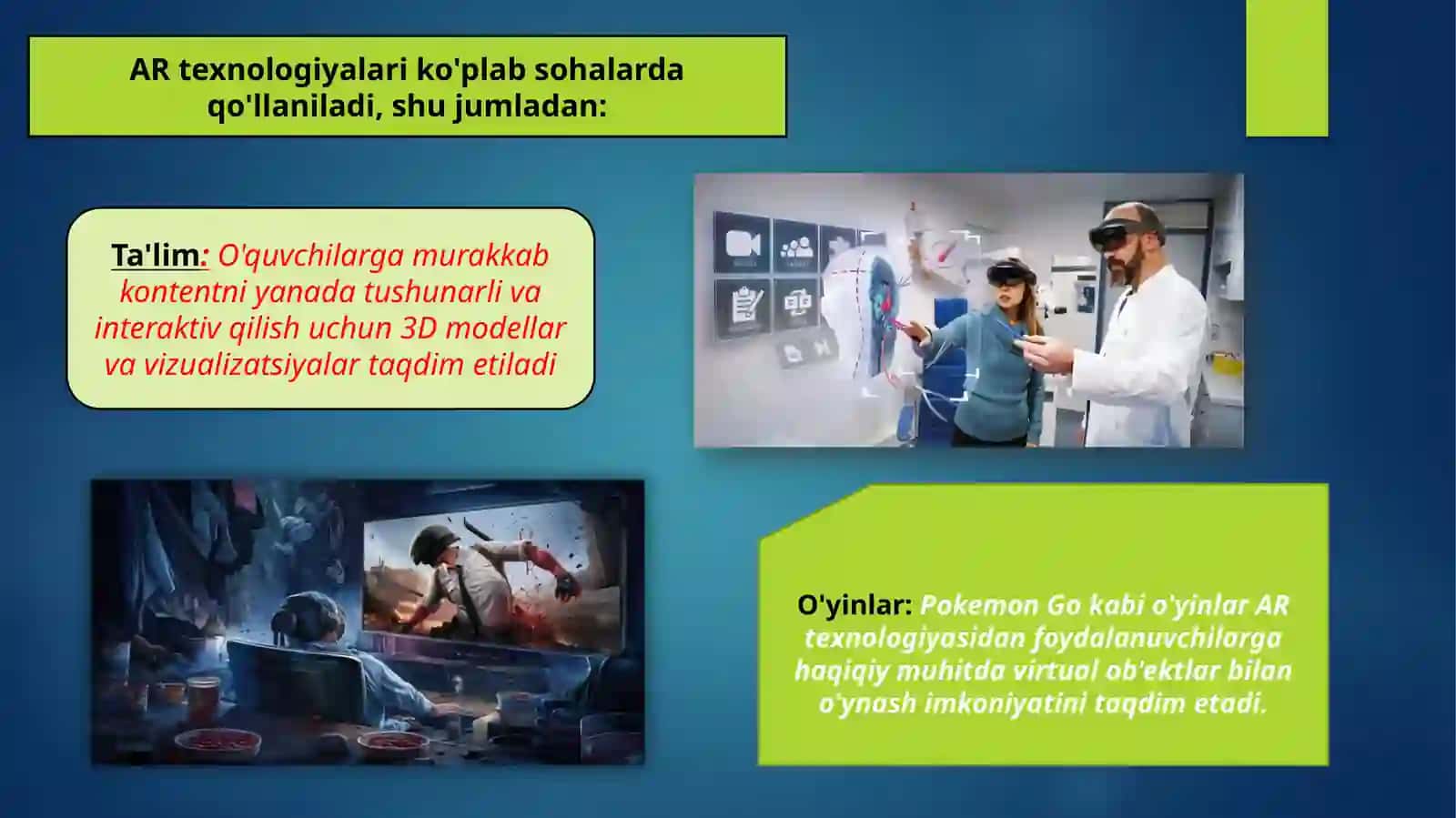 AR texnologiyalari ko'plab sohalarda qo'llaniladi, shu jumladan:

Ta'lim: O'quvchilarga murakkab kontentni yanada tushunarli va interaktiv qilish uchun 3D modellar va vizualizatsiyalar taqdim etiladi

O'yinlar: Pokemon Go kabi o'yinlar AR texnologiyasidan foydalanuvchilarga haqiqiy muhitda virtual ob'ektlar bilan o'ynash imkoniyatini taqdim etadi.